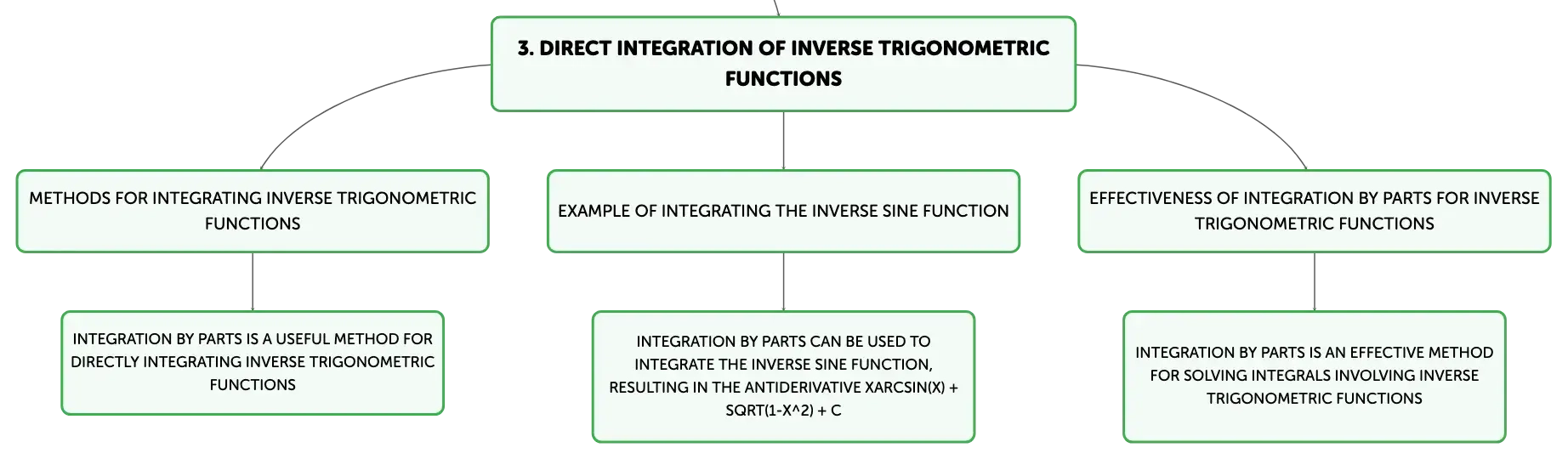 3. DIRECT INTEGRATION OF INVERSE TRIGONOMETRIC FUNCTIONS

METHODS FOR INTEGRATING INVERSE TRIGONOMETRIC FUNCTIONS

INTEGRATION BY PARTS IS A USEFUL METHOD FOR DIRECTLY INTEGRATING INVERSE TRIGONOMETRIC FUNCTIONS

EXAMPLE OF INTEGRATING THE INVERSE SINE FUNCTION

INTEGRATION BY PARTS CAN BE USED TO INTEGRATE THE INVERSE SINE FUNCTION, RESULTING IN THE ANTIDERIVATIVE XARCSIN(X) + SQRT(1-X^2) + C

EFFECTIVENESS OF INTEGRATION BY PARTS FOR INVERSE TRIGONOMETRIC FUNCTIONS

INTEGRATION BY PARTS IS AN EFFECTIVE METHOD FOR SOLVING INTEGRALS INVOLVING INVERSE TRIGONOMETRIC FUNCTIONS